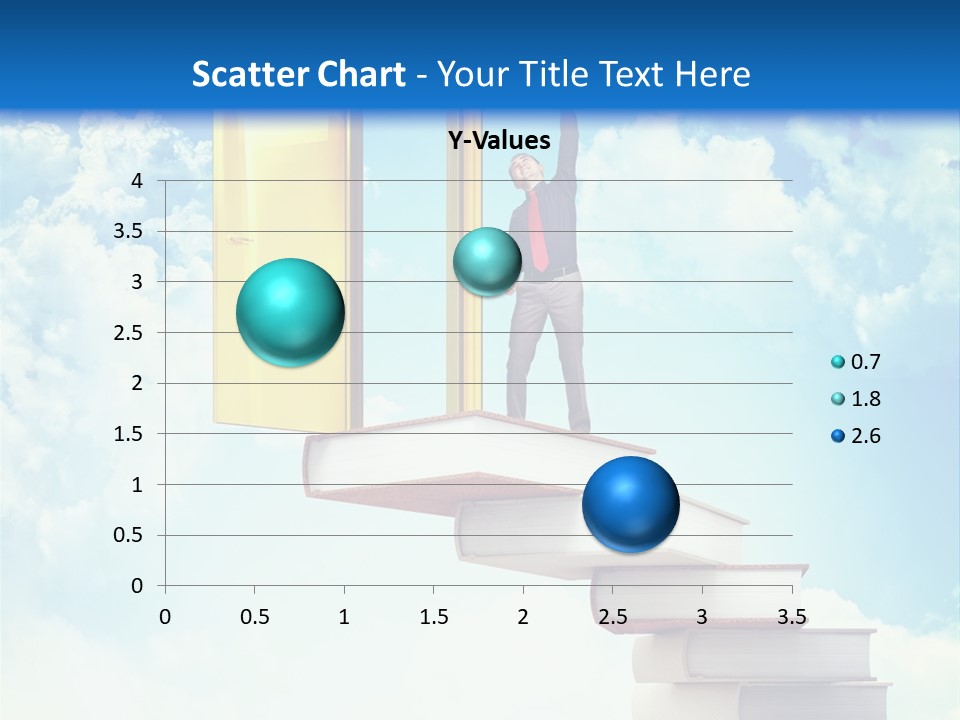 Scatter Chart - Your Title Text Here

Y-Values

4
3.5
3
2.5
2
1.5
1
0.5
0

0 0.5 1 1.5 2 2.5 3 3.5

0.7
1.8
2.6